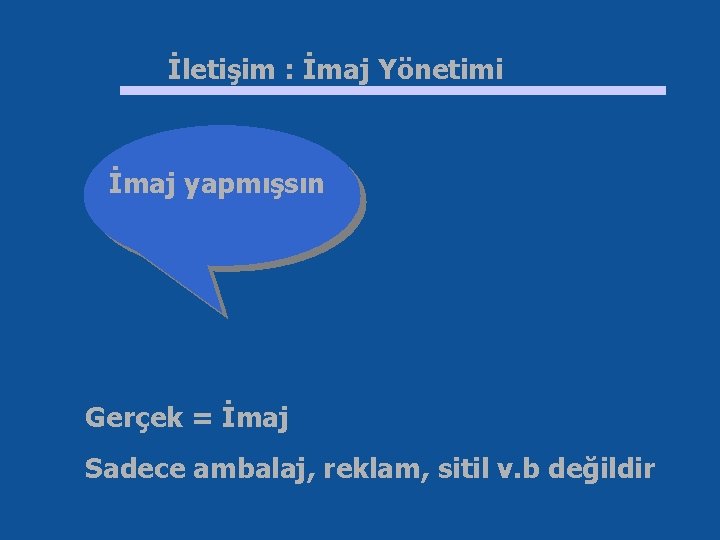 İletişim : İmaj Yönetimi

İmaj yapmışsın

Gerçek = İmaj

Sadece ambalaj, reklam, sitil v.b değildir